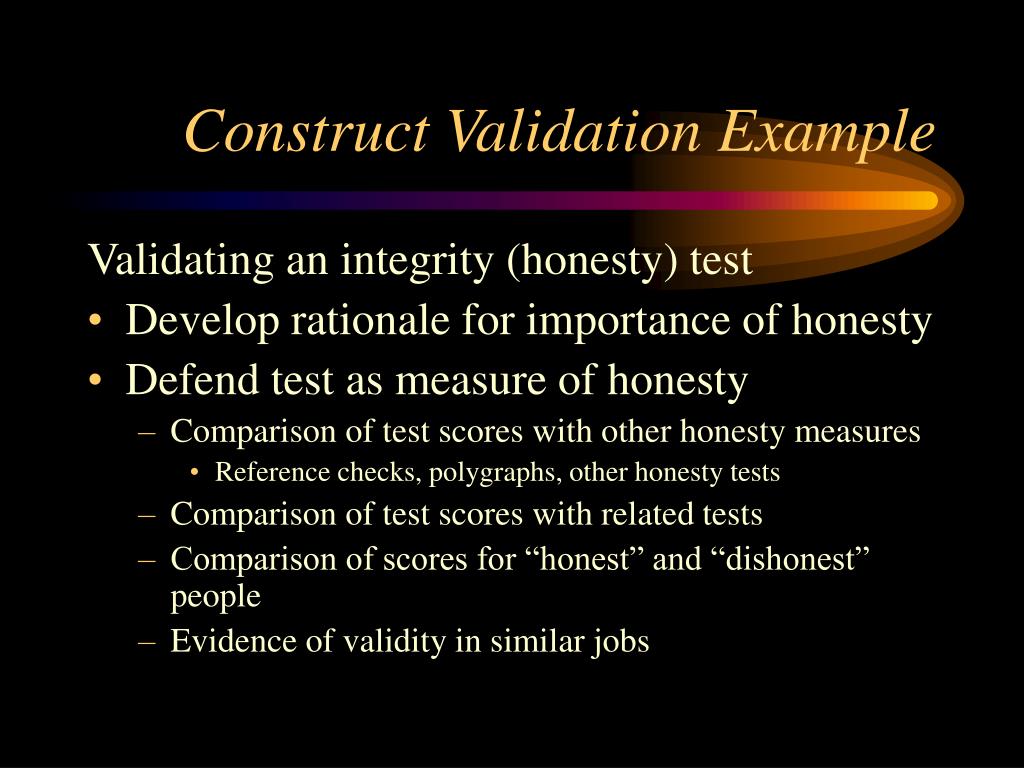 Construct Validation Example

Validating an integrity (honesty) test

• Develop rationale for importance of honesty
• Defend test as measure of honesty
  – Comparison of test scores with other honesty measures
    • Reference checks, polygraphs, other honesty tests
  – Comparison of test scores with related tests
  – Comparison of scores for “honest” and “dishonest” people
  – Evidence of validity in similar jobs